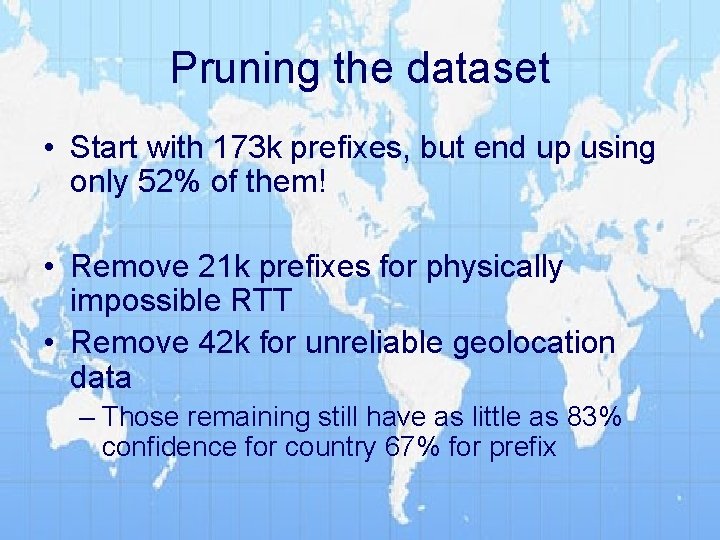 Pruning the dataset

• Start with 173k prefixes, but end up using only 52% of them!

• Remove 21k prefixes for physically impossible RTT

• Remove 42k for unreliable geolocation data

– Those remaining still have as little as 83% confidence for country 67% for prefix